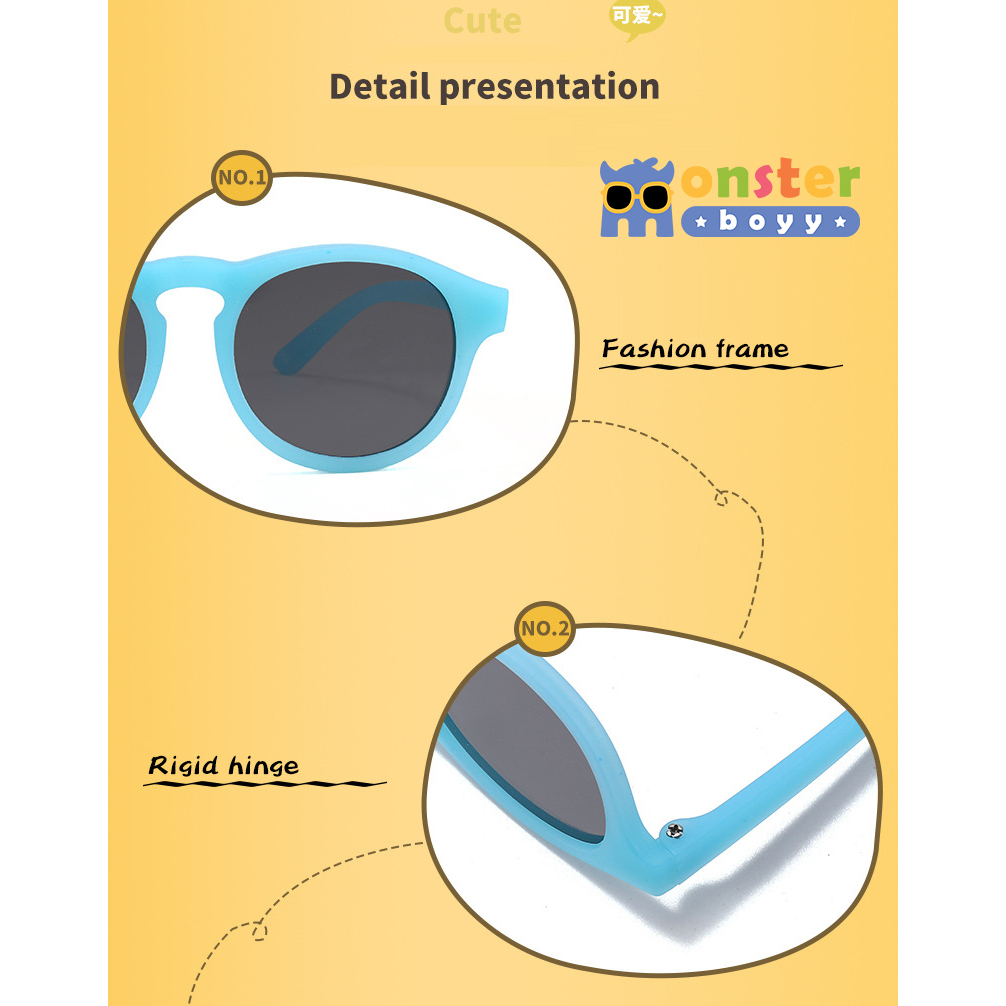 Cute
可爱~
Detail presentation
NO.1
onster
boyy
Fashion frame
NO.2
Rigid hinge